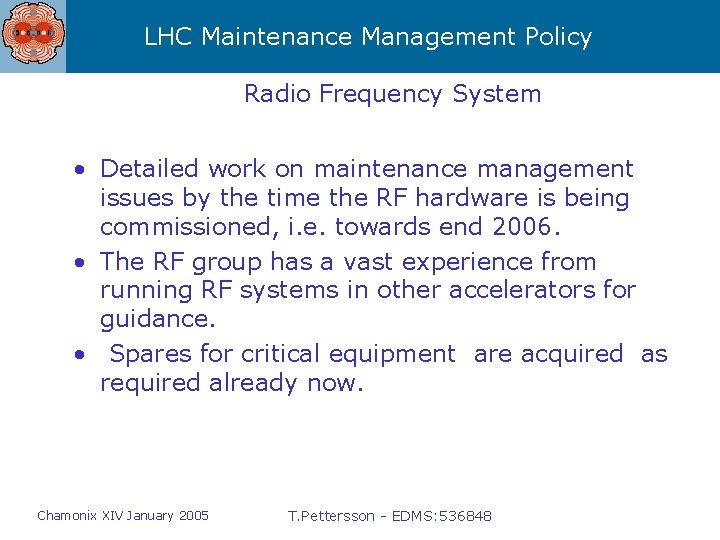 LHC Maintenance Management Policy

Radio Frequency System

• Detailed work on maintenance management issues by the time the RF hardware is being commissioned, i.e. towards end 2006.
• The RF group has a vast experience from running RF systems in other accelerators for guidance.
• Spares for critical equipment are acquired as required already now.

Chamonix XIV January 2005

T.Pettersson - EDMS:536848